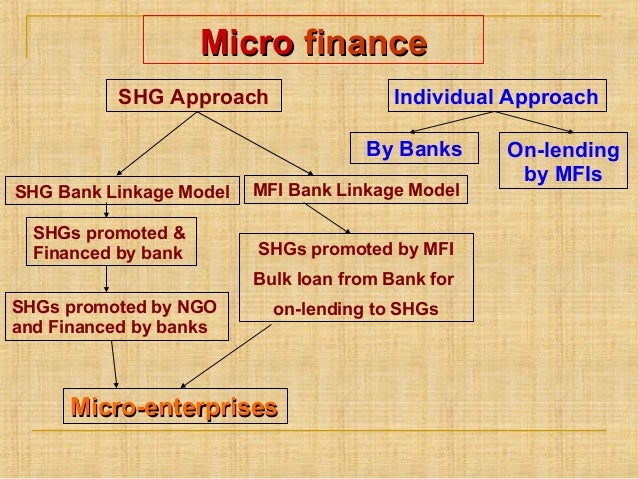 Micro finance

SHG Approach

Individual Approach

By Banks

On-lending by MFIs

SHG Bank Linkage Model

MFI Bank Linkage Model

SHGs promoted & Financed by bank

SHGs promoted by MFI Bulk loan from Bank for on-lending to SHGs

SHGs promoted by NGO and Financed by banks

Micro-enterprises